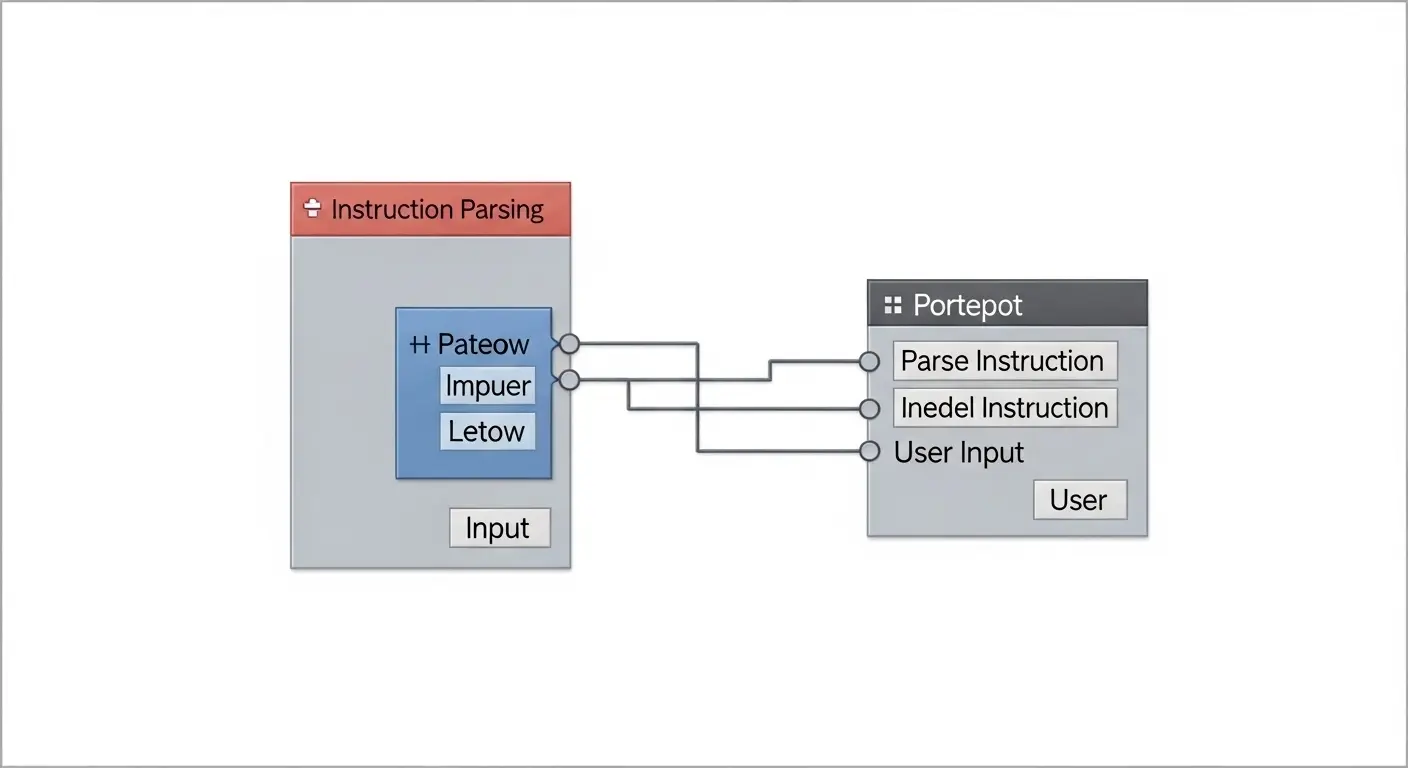 Instruction Parsing

Pateow

Impuer

Letow

Input

Portepot

Parse Instruction

Inedel Instruction

User Input

User